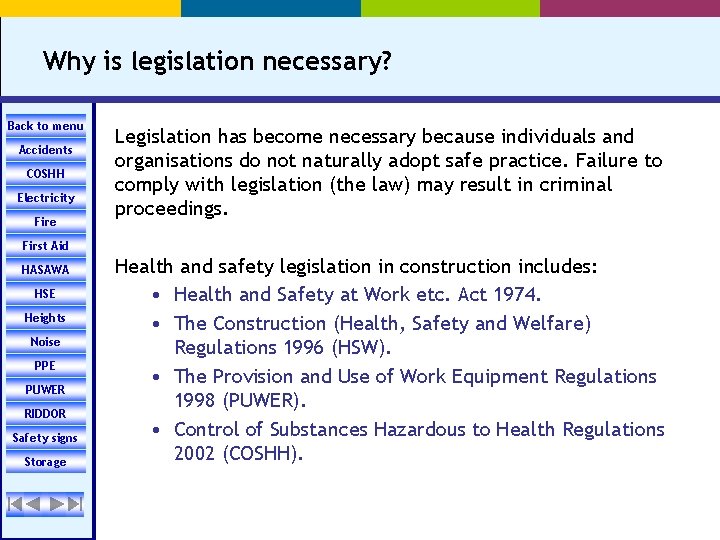 Why is legislation necessary?

Back to menu
Accidents
COSHH
Electricity
Fire
First Aid
HASAWA
HSE
Heights
Noise
PPE
PUWER
RIDDOR
Safety signs
Storage

Legislation has become necessary because individuals and organisations do not naturally adopt safe practice. Failure to comply with legislation (the law) may result in criminal proceedings.

Health and safety legislation in construction includes:
• Health and Safety at Work etc. Act 1974.
• The Construction (Health, Safety and Welfare) Regulations 1996 (HSW).
• The Provision and Use of Work Equipment Regulations 1998 (PUWER).
• Control of Substances Hazardous to Health Regulations 2002 (COSHH).